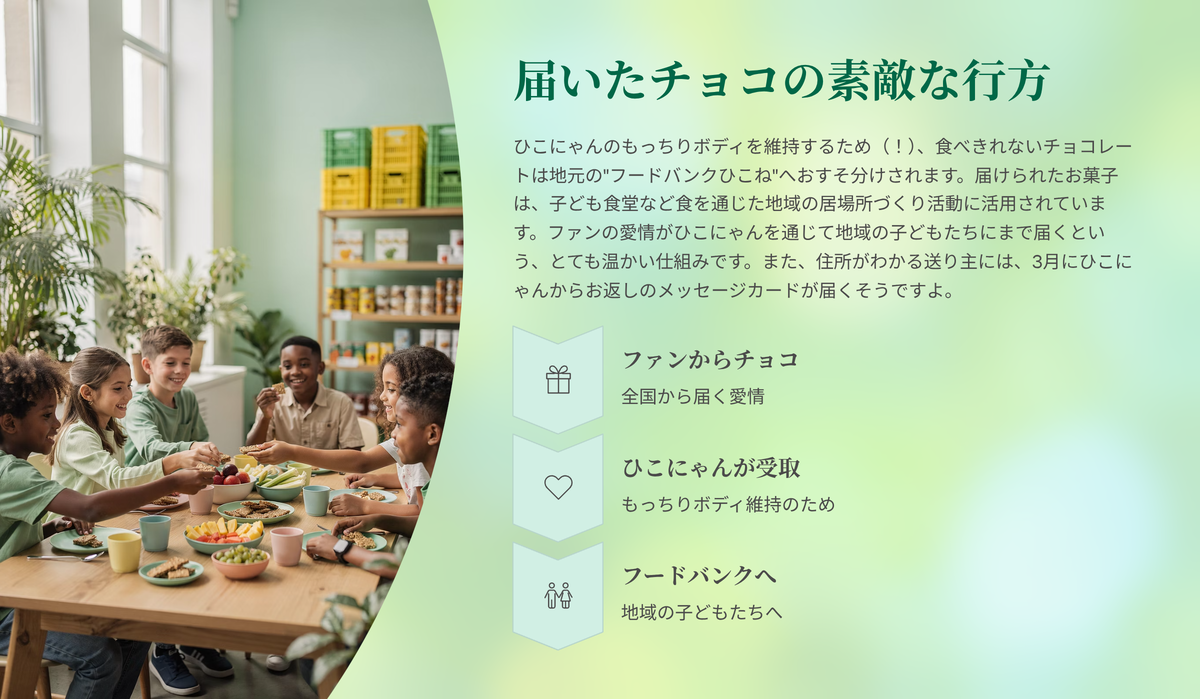 届いたチョコの素敵な行方

ひこにゃんのもっちりボディを維持するため（！）、食べきれないチョコレートは地元の"フードバンクひこね"へおすそ分けされます。届けられたお菓子は、子ども食堂など食を通じた地域の居場所づくり活動に活用されています。ファンの愛情がひこにゃんを通じて地域の子どもたちにまで届くという、とても温かい仕組みです。また、住所がわかる送り主には、3月にひこにゃんからお返しのメッセージカードが届くそうですよ。

ファンからチョコ
全国から届く愛情

ひこにゃんが受取
もっちりボディ維持のため

フードバンクへ
地域の子どもたちへ